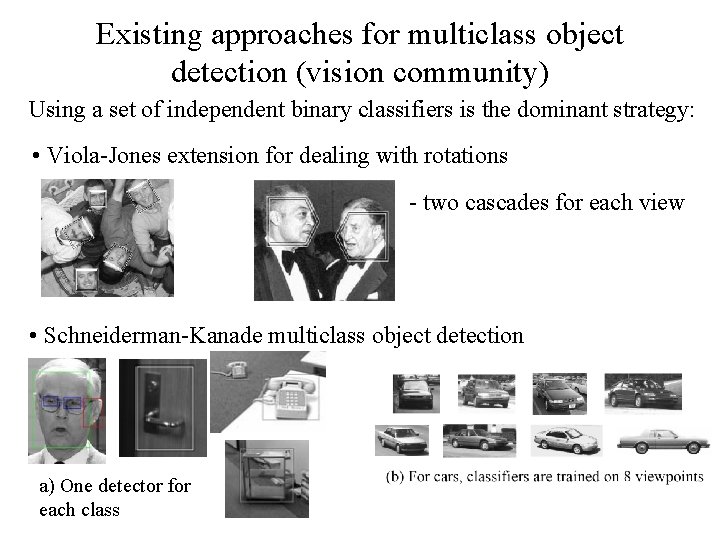 Existing approaches for multiclass object detection (vision community)

Using a set of independent binary classifiers is the dominant strategy:

• Viola-Jones extension for dealing with rotations

- two cascades for each view

• Schneiderman-Kanade multiclass object detection

a) One detector for each class

(b) For cars, classifiers are trained on 8 viewpoints